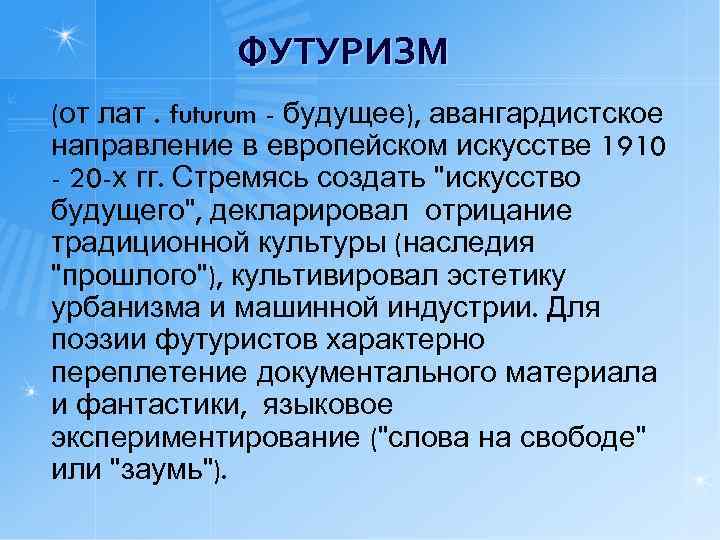 ФУТУРИЗМ

(от лат . futurum - будущее), авангардистское направление в европейском искусстве 1910 - 20-х гг. Стремясь создать "искусство будущего", декларировал отрицание традиционной культуры (наследия "прошлого"), культивировал эстетику урбанизма и машинной индустрии. Для поэзии футуристов характерно переплетение документального материала и фантастики, языковое экспериментирование ("слова на свободе" или "заумь").